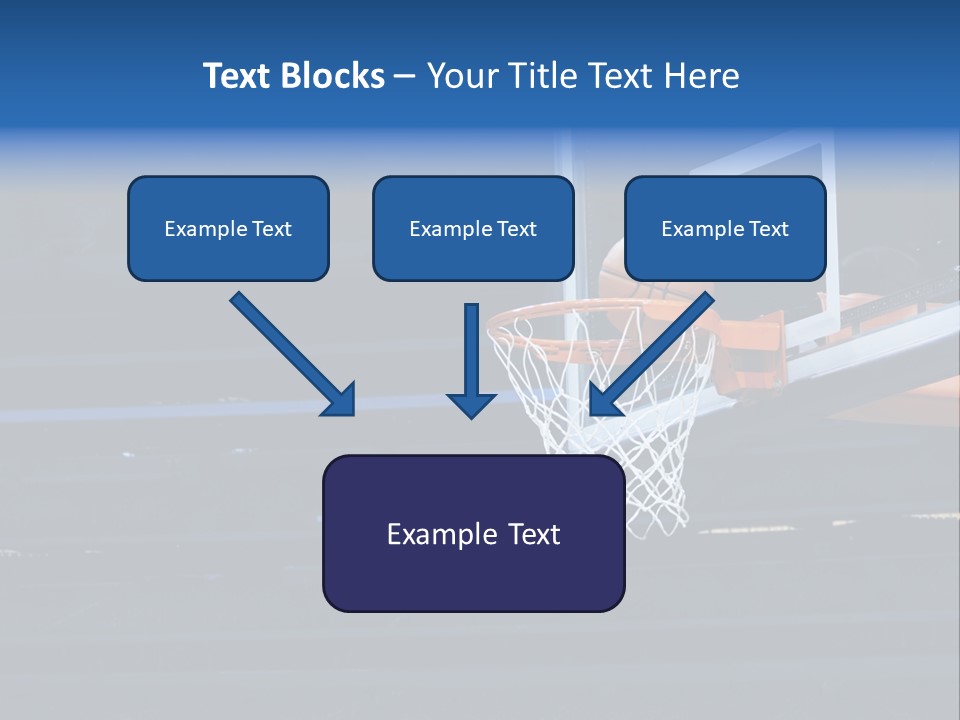 Text Blocks – Your Title Text Here

Example Text

Example Text

Example Text

Example Text